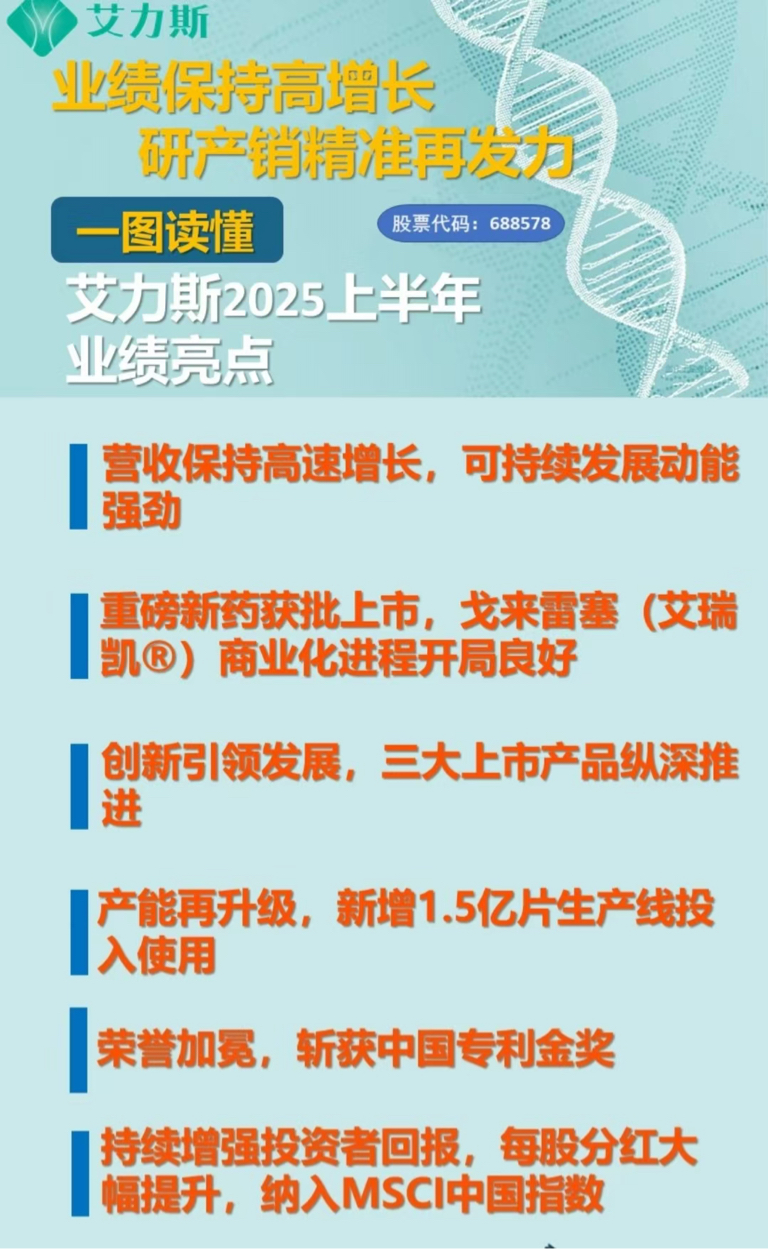 艾力斯

业绩保持高增长
研产销精准再发力

一图读懂

股票代码：688578

艾力斯2025上半年
业绩亮点

营收保持高速增长，可持续发展动能强劲

重磅新药获批上市，戈来雷塞（艾瑞凯®）商业化进程开局良好

创新引领发展，三大上市产品纵深推进

产能再升级，新增1.5亿片生产线投入使用

荣誉加冕，斩获中国专利金奖

持续增强投资者回报，每股分红大幅提升，纳入MSCI中国指数